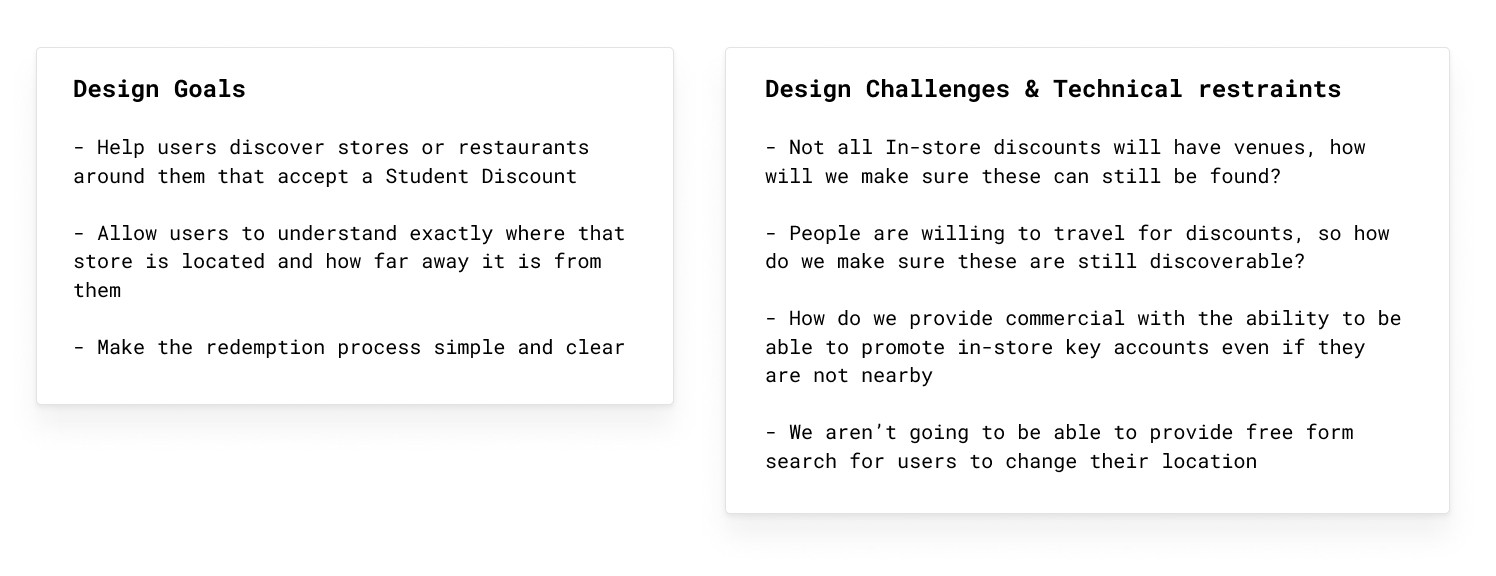 Design Goals

- Help users discover stores or restaurants around them that accept a Student Discount

- Allow users to understand exactly where that store is located and how far away it is from them

- Make the redemption process simple and clear

Design Challenges & Technical restraints

- Not all In-store discounts will have venues, how will we make sure these can still be found?

- People are willing to travel for discounts, so how do we make sure these are still discoverable?

- How do we provide commercial with the ability to be able to promote in-store key accounts even if they are not nearby

- We aren't going to be able to provide free form search for users to change their location